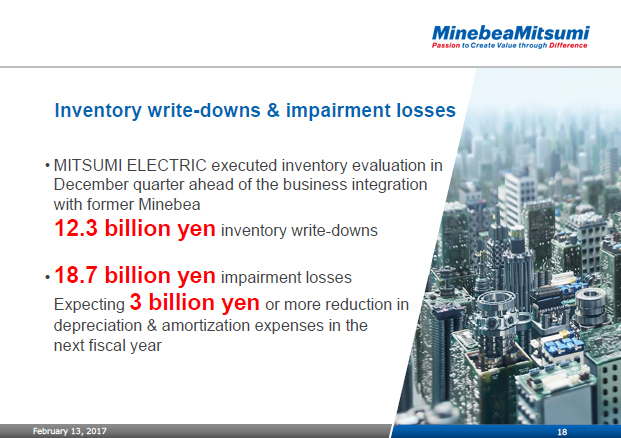 MinebeaMitsumi
Passion to Create Value through Difference

Inventory write-downs & impairment losses

• MITSUMI ELECTRIC executed inventory evaluation in December quarter ahead of the business integration with former Minebea
12.3 billion yen inventory write-downs

• 18.7 billion yen impairment losses
Expecting 3 billion yen or more reduction in depreciation & amortization expenses in the next fiscal year

February 13, 2017

18